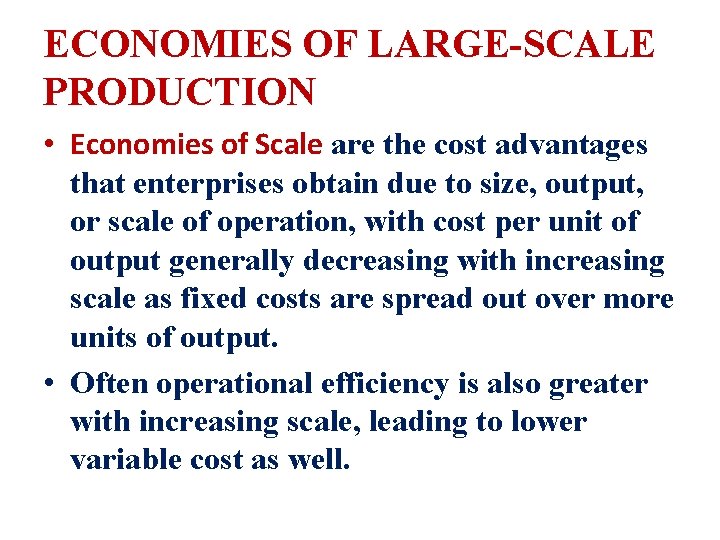 ECONOMIES OF LARGE-SCALE PRODUCTION

• Economies of Scale are the cost advantages that enterprises obtain due to size, output, or scale of operation, with cost per unit of output generally decreasing with increasing scale as fixed costs are spread out over more units of output.

• Often operational efficiency is also greater with increasing scale, leading to lower variable cost as well.